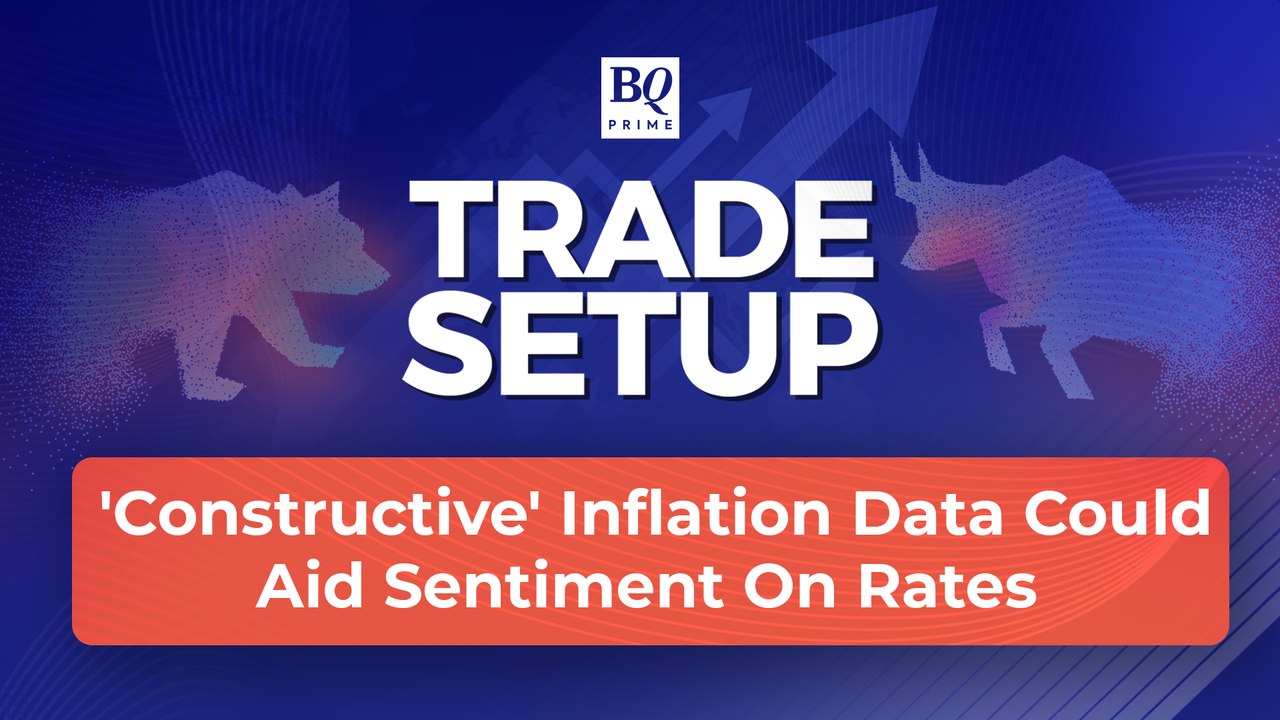 BQ
PRIME

TRADE SETUP

'Constructive' Inflation Data Could Aid Sentiment On Rates